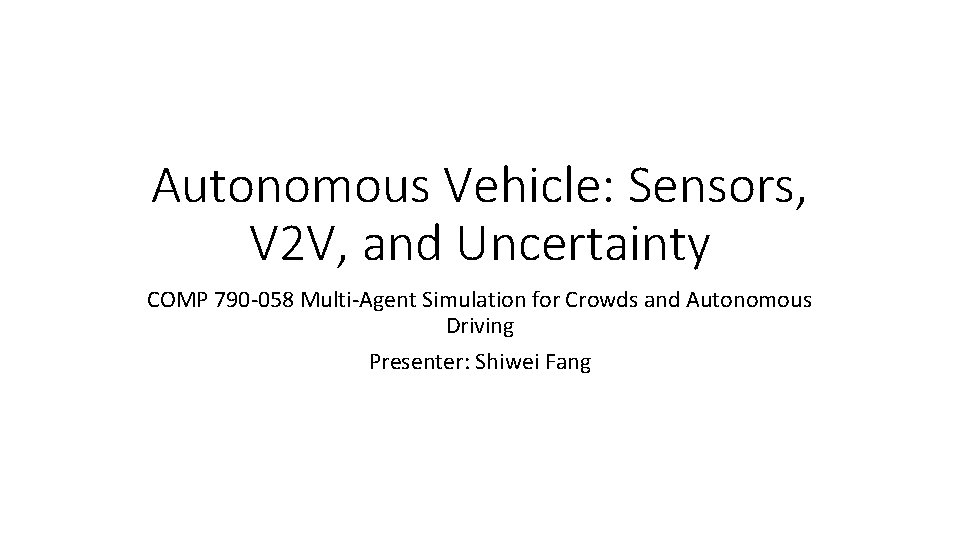 Autonomous Vehicle: Sensors, V2V, and Uncertainty

COMP 790-058 Multi-Agent Simulation for Crowds and Autonomous Driving

Presenter: Shiwei Fang